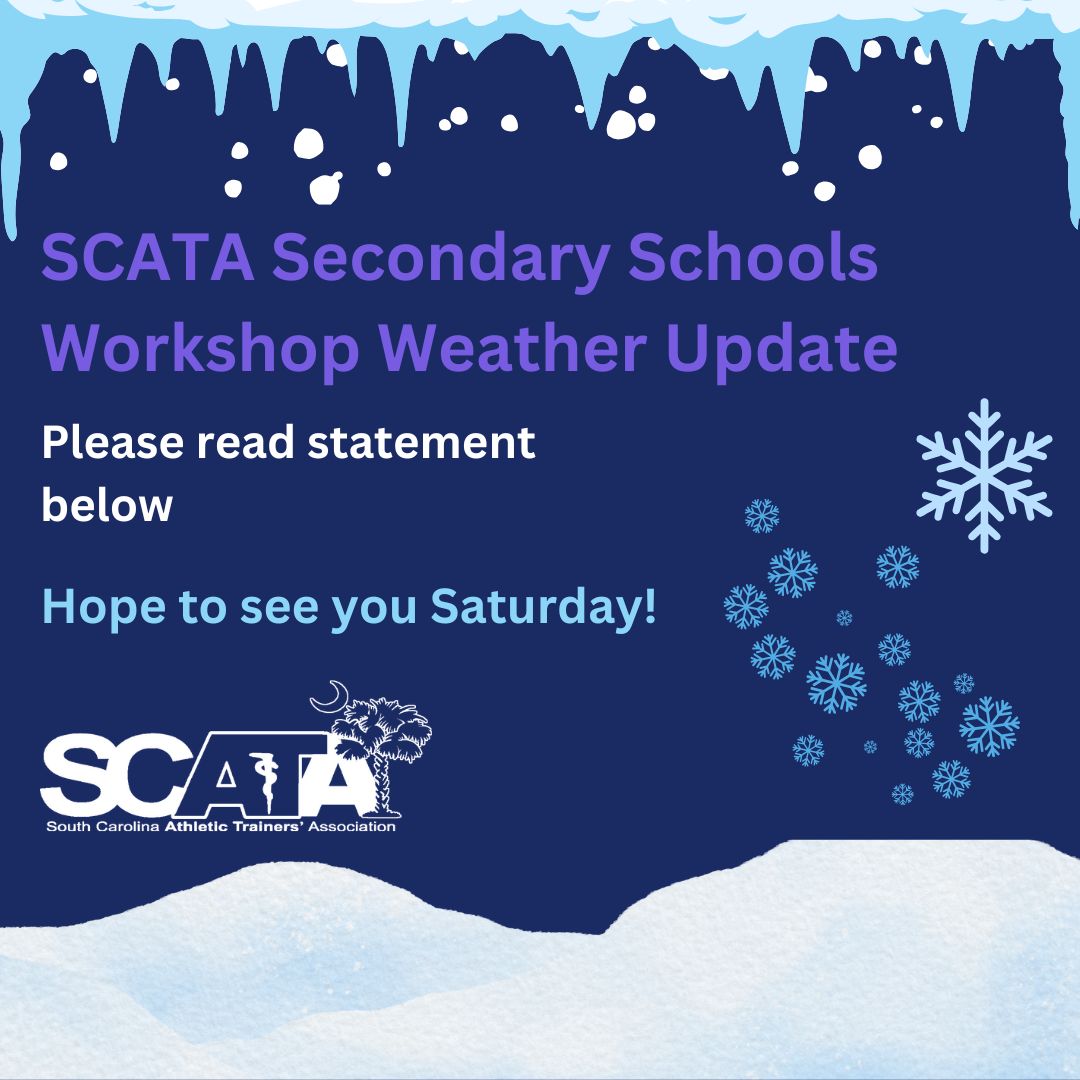 SCATA Secondary Schools Workshop Weather Update

Please read statement below

Hope to see you Saturday!

SCATA
South Carolina Athletic Trainers' Association